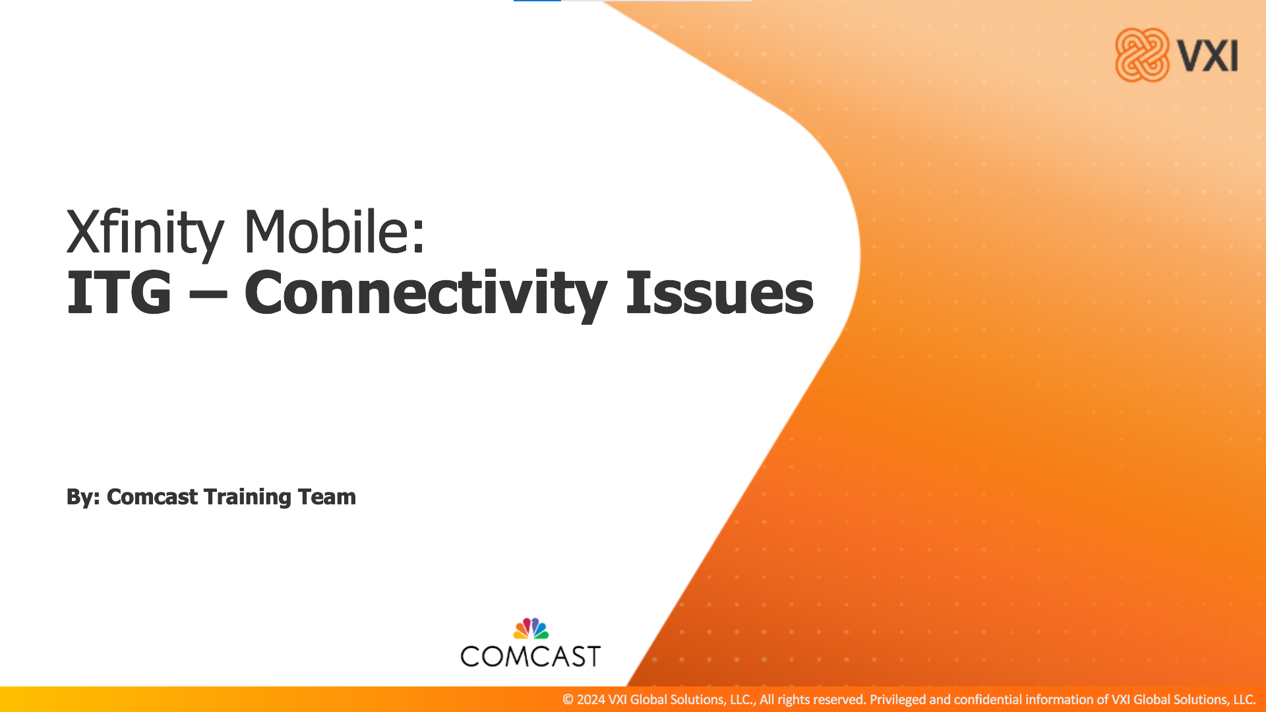 VXI

Xfinity Mobile:
ITG – Connectivity Issues

By: Comcast Training Team

COMCAST

© 2024 VXI Global Solutions, LLC., All rights reserved. Privileged and confidential information of VXI Global Solutions, LLC.